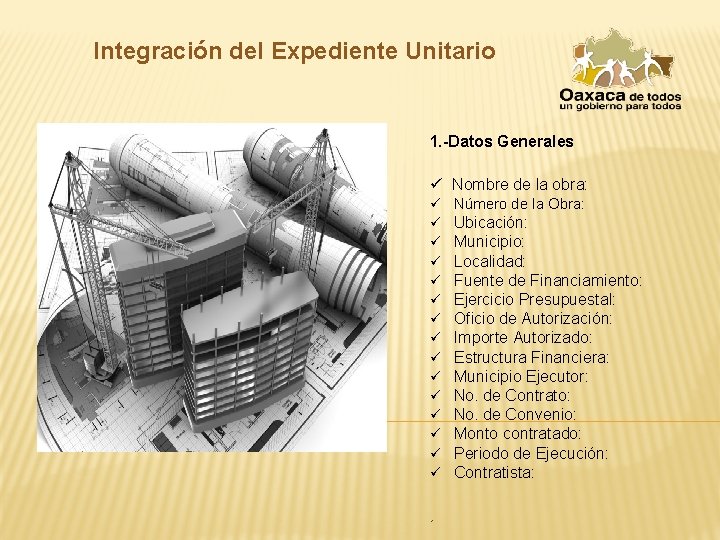 Integración del Expediente Unitario

Oaxaca de todos
un gobierno para todos

1.-Datos Generales

✓ Nombre de la obra:
✓ Número de la Obra:
✓ Ubicación:
✓ Municipio:
✓ Localidad:
✓ Fuente de Financiamiento:
✓ Ejercicio Presupuestal:
✓ Oficio de Autorización:
✓ Importe Autorizado:
✓ Estructura Financiera:
✓ Municipio Ejecutor:
✓ No. de Contrato:
✓ No. de Convenio:
✓ Monto contratado:
✓ Periodo de Ejecución:
✓ Contratista: